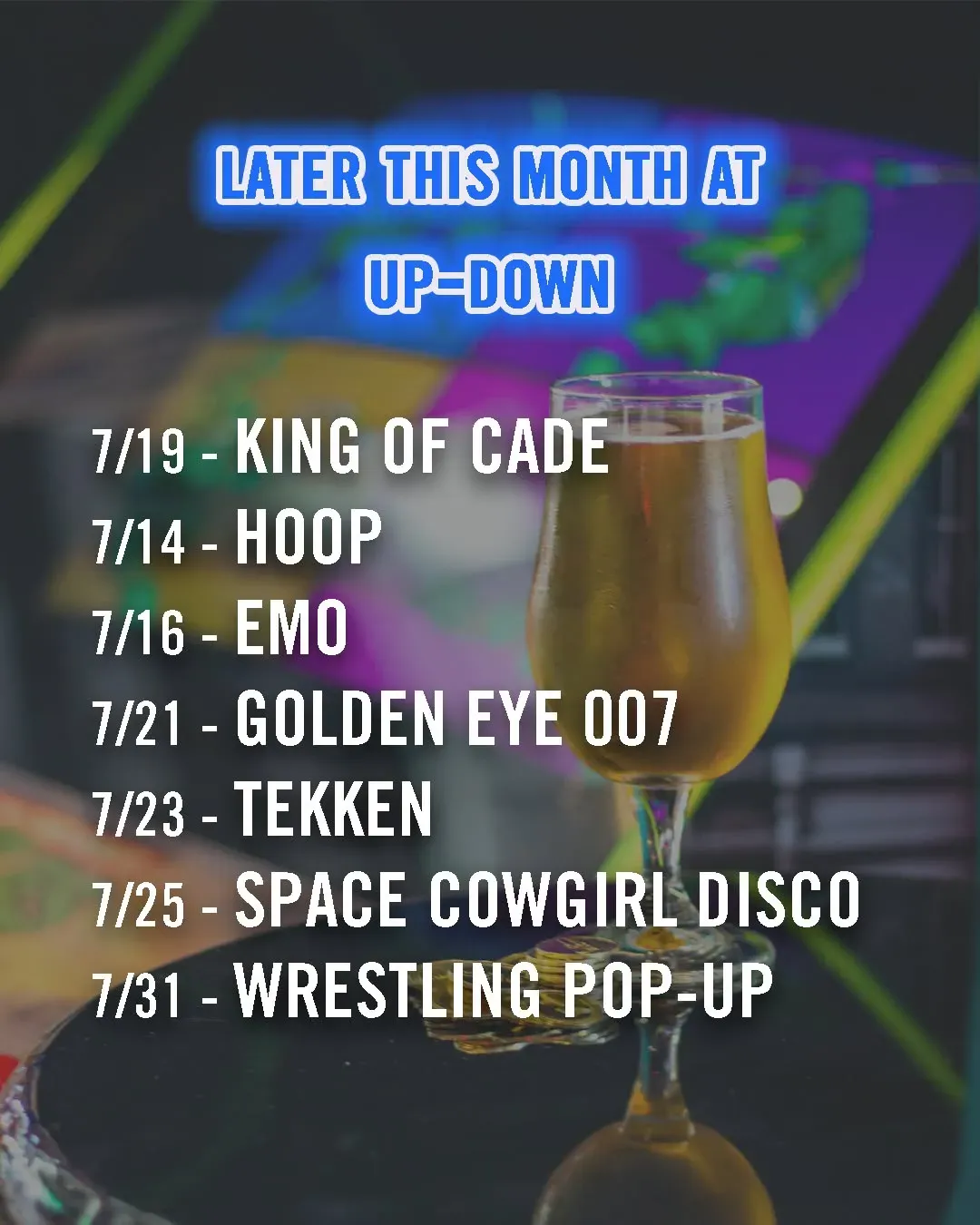 LATER THIS MONTH AT UP-DOWN

7/19 - KING OF CADE
7/14 - HOOP
7/16 - EMO
7/21 - GOLDEN EYE 007
7/23 - TEKKEN
7/25 - SPACE COWGIRL DISCO
7/31 - WRESTLING POP-UP